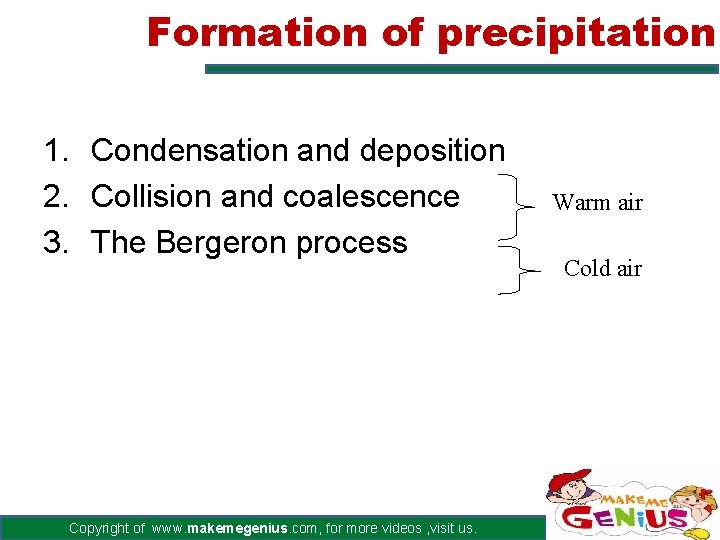 Formation of precipitation

1. Condensation and deposition
2. Collision and coalescence
3. The Bergeron process

Warm air

Cold air

Copyright of www.makemegenius.com, for more videos ,visit us.

MAKE ME GENIUS